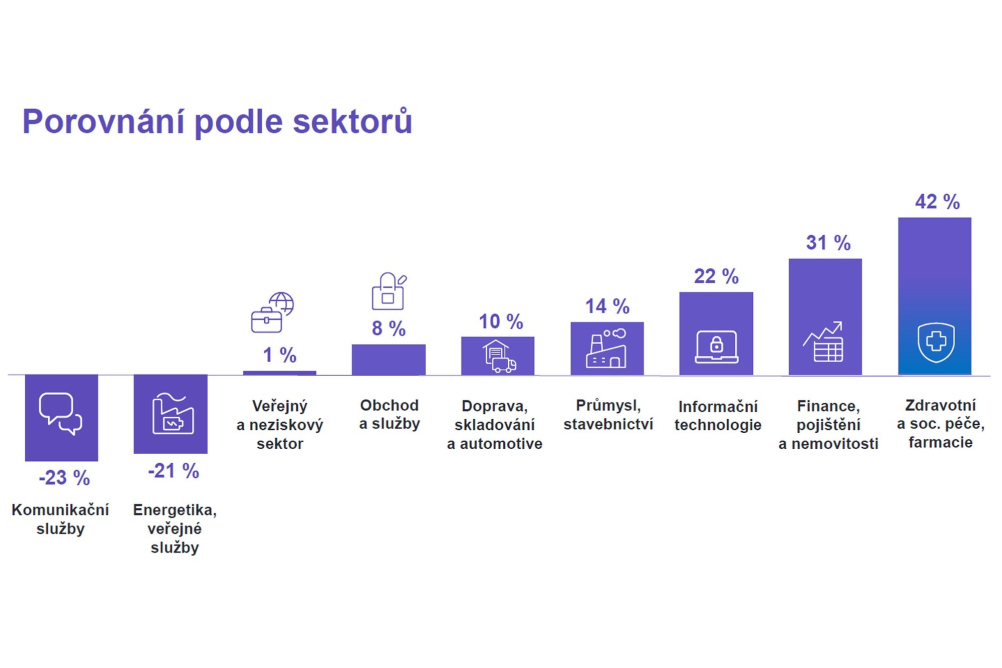 Porovnání podle sektorů

-23 %
Komunikační služby

-21 %
Energetika, veřejné služby

1 %
Veřejný a neziskový sektor

8 %
Obchod a služby

10 %
Doprava, skladování a automotive

14 %
Průmysl, stavebnictví

22 %
Informační technologie

31 %
Finance, pojištění a nemovitosti

42 %
Zdravotní a soc. péče, farmacie